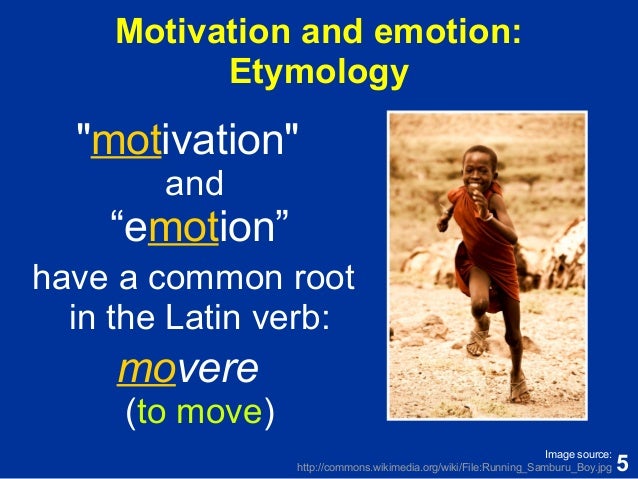 Motivation and emotion:
Etymology

"motivation"
and
“emotion”
have a common root in the Latin verb:

movere
(to move)

Image source:
http://commons.wikimedia.org/wiki/File:Running_Samburu_Boy.jpg 5